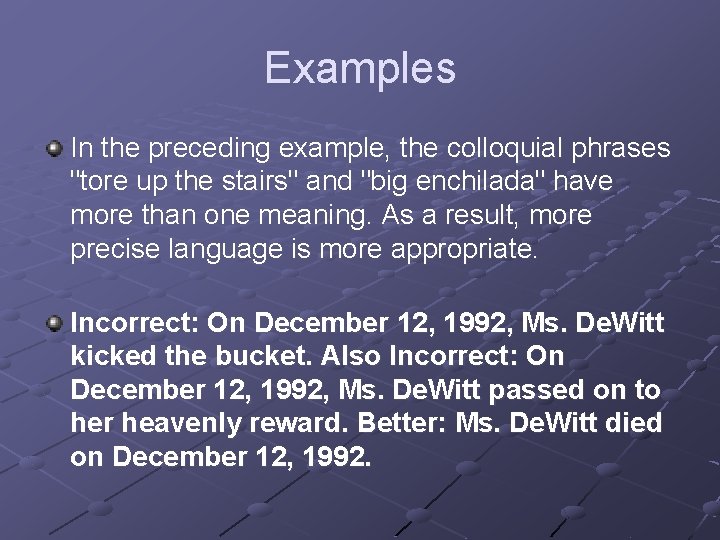 Examples

In the preceding example, the colloquial phrases "tore up the stairs" and "big enchilada" have more than one meaning. As a result, more precise language is more appropriate.

Incorrect: On December 12, 1992, Ms. DeWitt kicked the bucket. Also Incorrect: On December 12, 1992, Ms. DeWitt passed on to her heavenly reward. Better: Ms. DeWitt died on December 12, 1992.